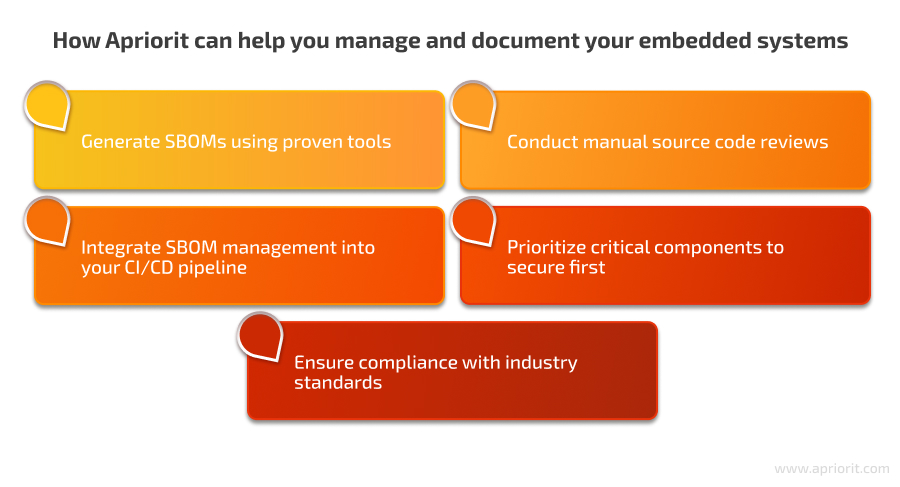 How Apriorit can help you manage and document your embedded systems

Generate SBOMs using proven tools

Conduct manual source code reviews

Integrate SBOM management into your CI/CD pipeline

Prioritize critical components to secure first

Ensure compliance with industry standards

www.apriorit.com